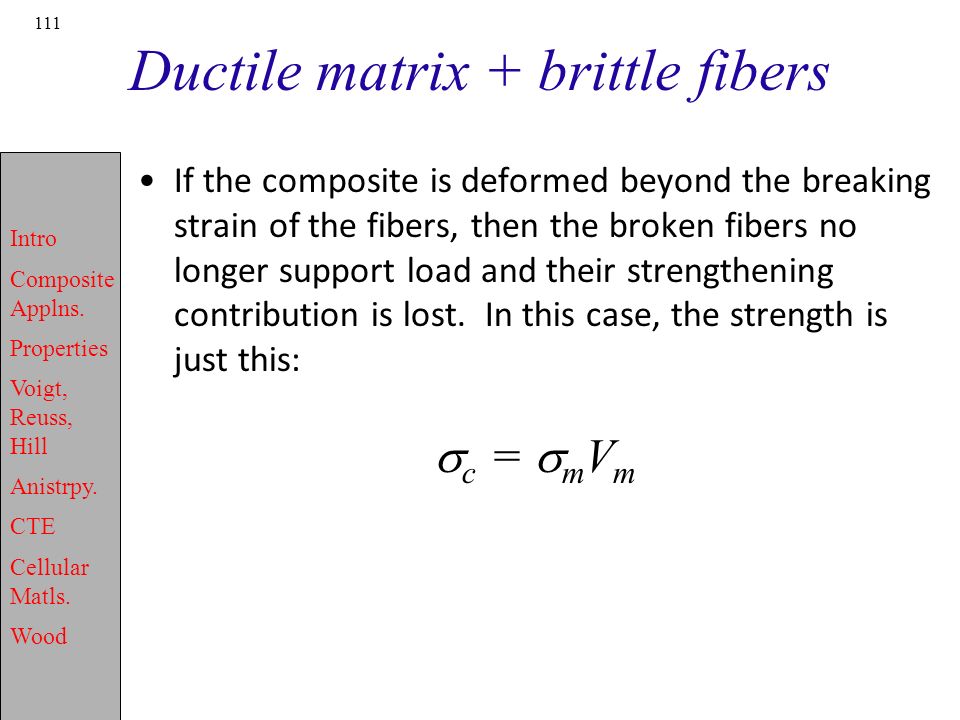 111

Ductile matrix + brittle fibers

Intro
Composite Applns.
Properties
Voigt, Reuss, Hill
Anistrpy.
CTE
Cellular Matls.
Wood

• If the composite is deformed beyond the breaking strain of the fibers, then the broken fibers no longer support load and their strengthening contribution is lost. In this case, the strength is just this:

$\sigma_c = \sigma_m V_m$